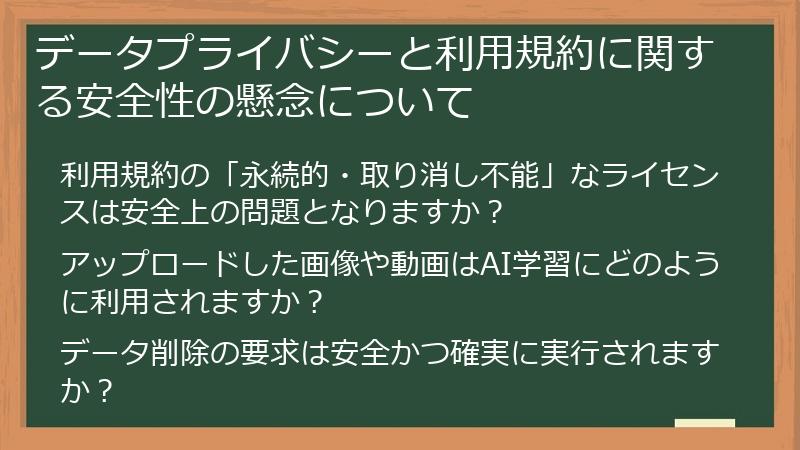 データプライバシーと利用規約に関する安全性の懸念について

利用規約の「永続的・取り消し不能」なライセンスは安全上の問題となりますか？

アップロードした画像や動画はAI学習にどのように利用されますか？

データ削除の要求は安全かつ確実に実行されますか？